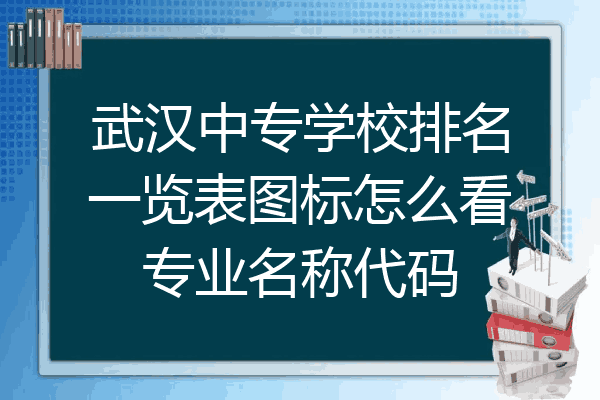 武汉中专学校排名一览表图标怎么看专业名称代码